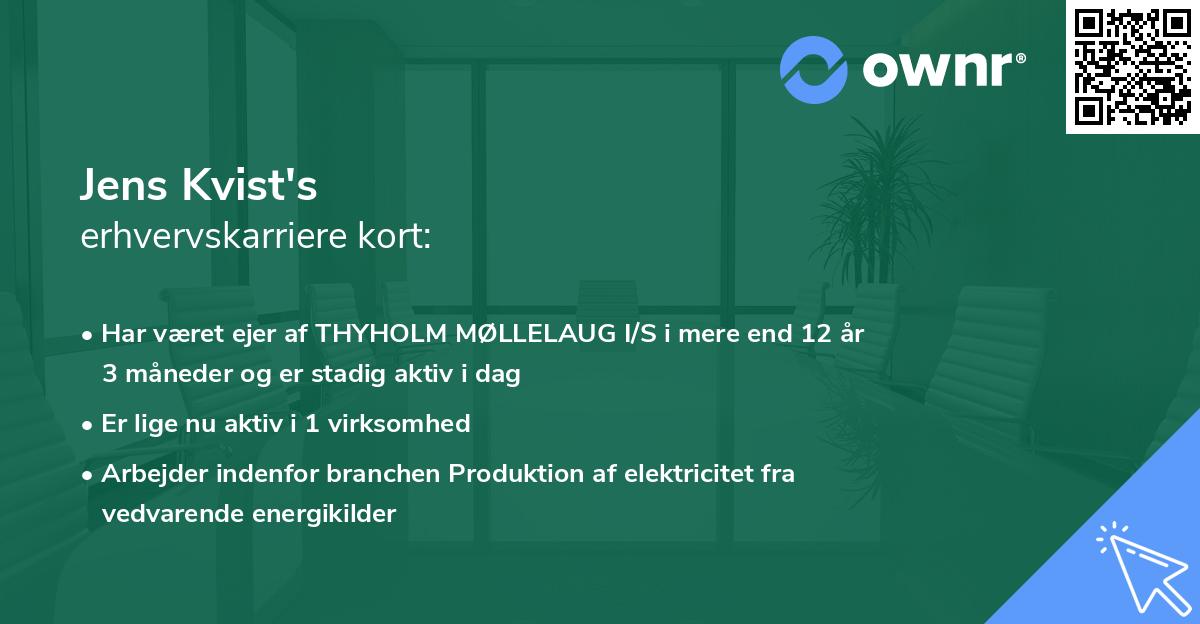 ownr®

Jens Kvist's
erhvervskarriere kort:

• Har været ejer af THYHOLM MØLLELAUG I/S i mere end 12 år 3 måneder og er stadig aktiv i dag
• Er lige nu aktiv i 1 virksomhed
• Arbejder indenfor branchen Produktion af elektricitet fra vedvarende energikilder